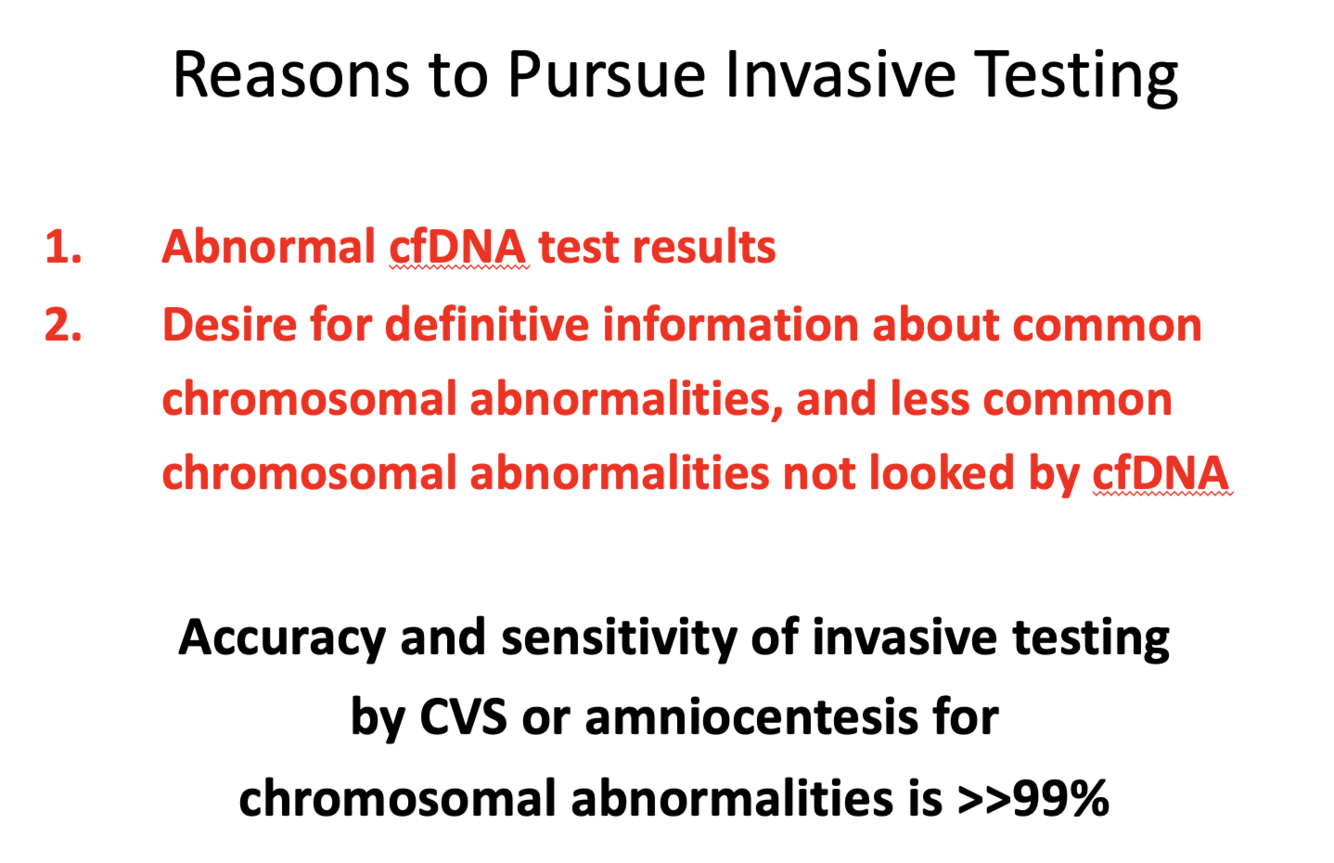 Reasons to Pursue Invasive Testing

1. Abnormal cfDNA test results
2. Desire for definitive information about common chromosomal abnormalities, and less common chromosomal abnormalities not looked by cfDNA

Accuracy and sensitivity of invasive testing by CVS or amniocentesis for chromosomal abnormalities is >>99%